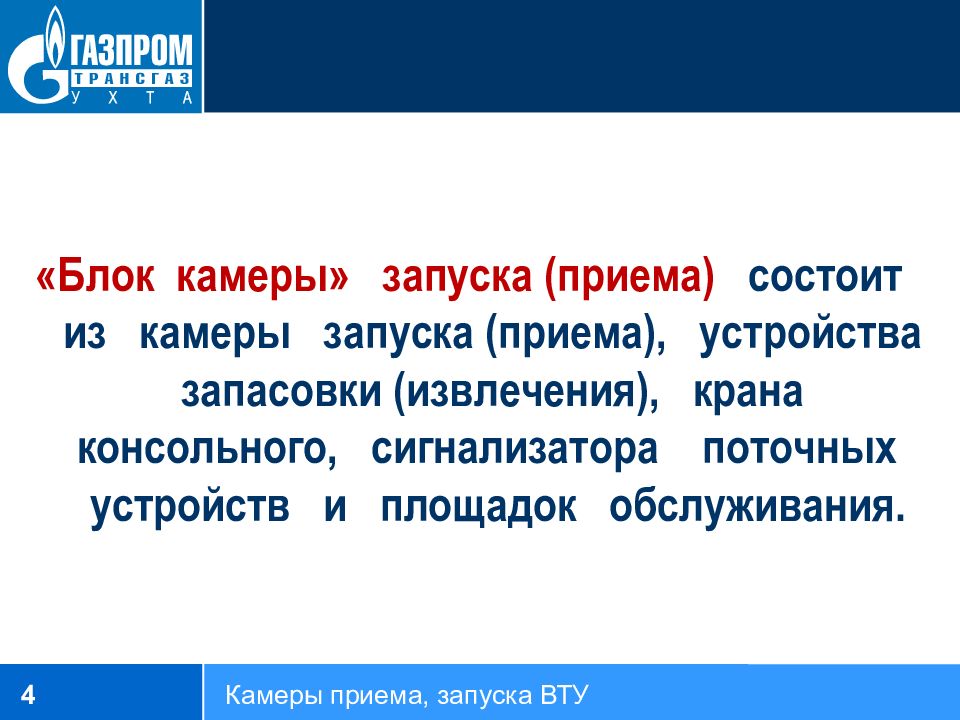 ГАЗПРОМ
ТРАНСГАЗ
УХТА

«Блок камеры» запуска (приема) состоит из камеры запуска (приема), устройства запасовки (извлечения), крана консольного, сигнализатора поточных устройств и площадок обслуживания.

4

Камеры приема, запуска ВТУ